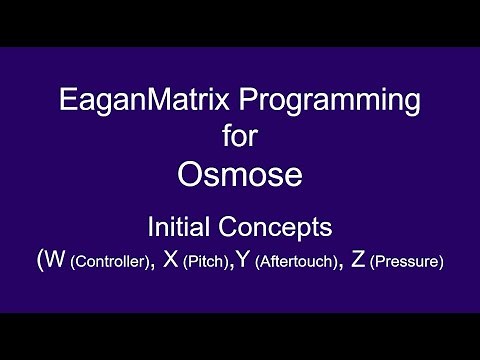 EaganMatrix Programming
for
Osmose

Initial Concepts
(W (Controller), X (Pitch),Y (Aftertouch), Z (Pressure)